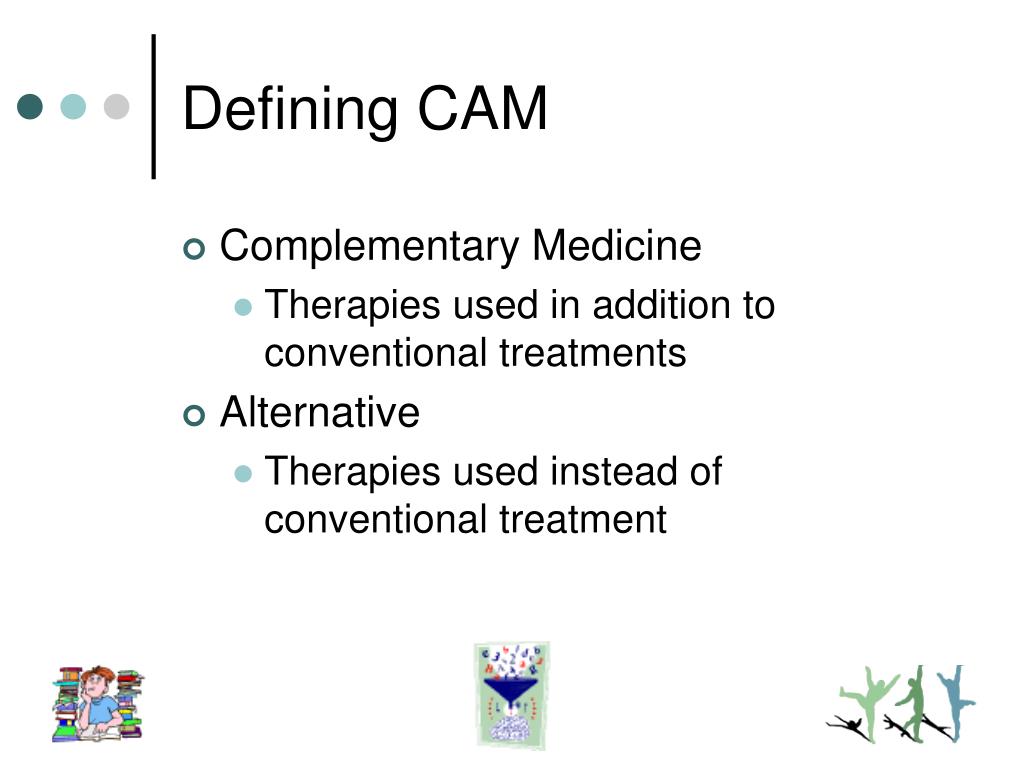 Defining CAM

Complementary Medicine

Therapies used in addition to conventional treatments

Alternative

Therapies used instead of conventional treatment